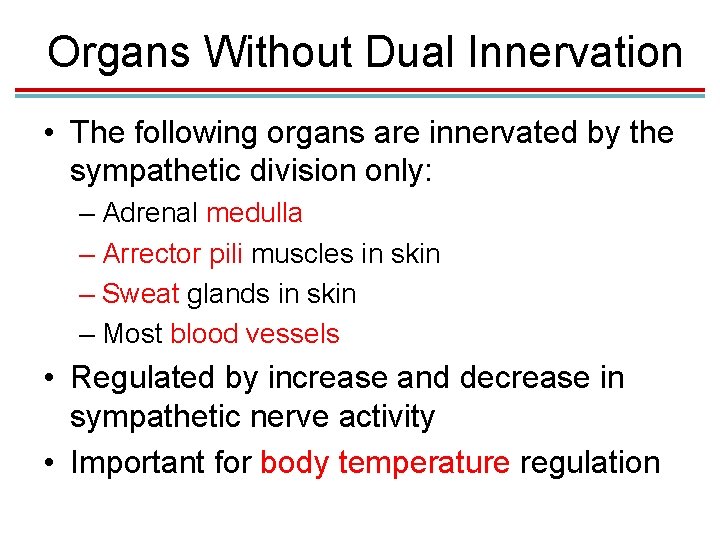 Organs Without Dual Innervation

• The following organs are innervated by the sympathetic division only:
– Adrenal medulla
– Arrector pili muscles in skin
– Sweat glands in skin
– Most blood vessels
• Regulated by increase and decrease in sympathetic nerve activity
• Important for body temperature regulation